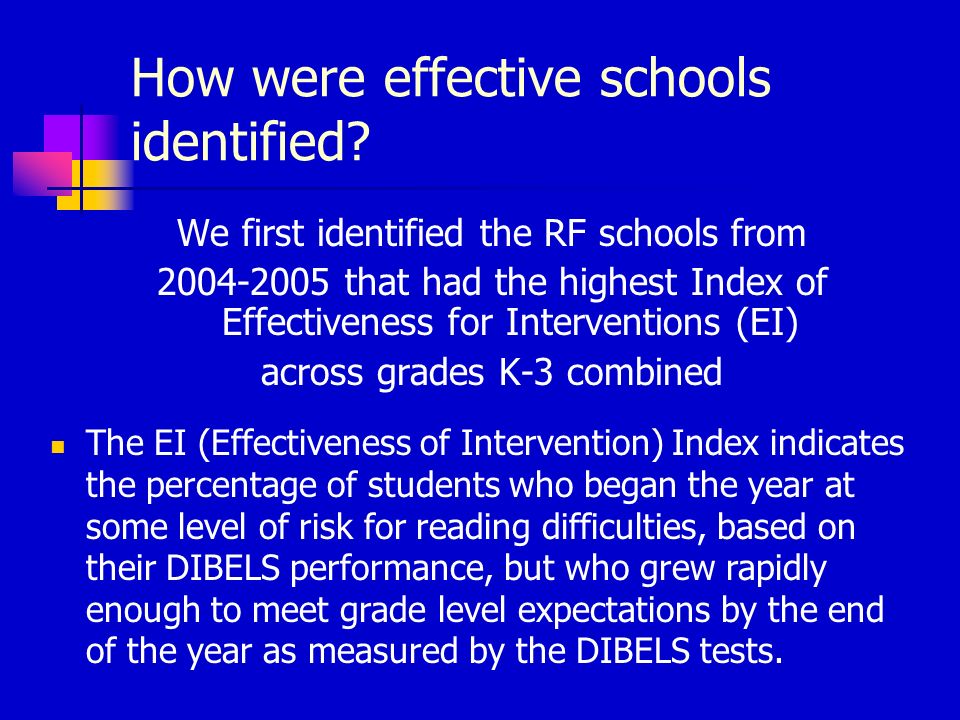 How were effective schools identified?

We first identified the RF schools from 2004-2005 that had the highest Index of Effectiveness for Interventions (EI) across grades K-3 combined

The EI (Effectiveness of Intervention) Index indicates the percentage of students who began the year at some level of risk for reading difficulties, based on their DIBELS performance, but who grew rapidly enough to meet grade level expectations by the end of the year as measured by the DIBELS tests.